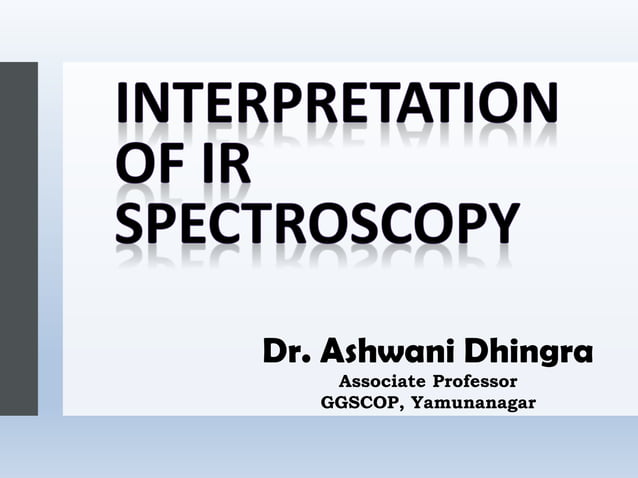 INTERPRETATION OF IR SPECTROSCOPY

Dr. Ashwani Dhingra
Associate Professor
GGSCOP, Yamunanagar